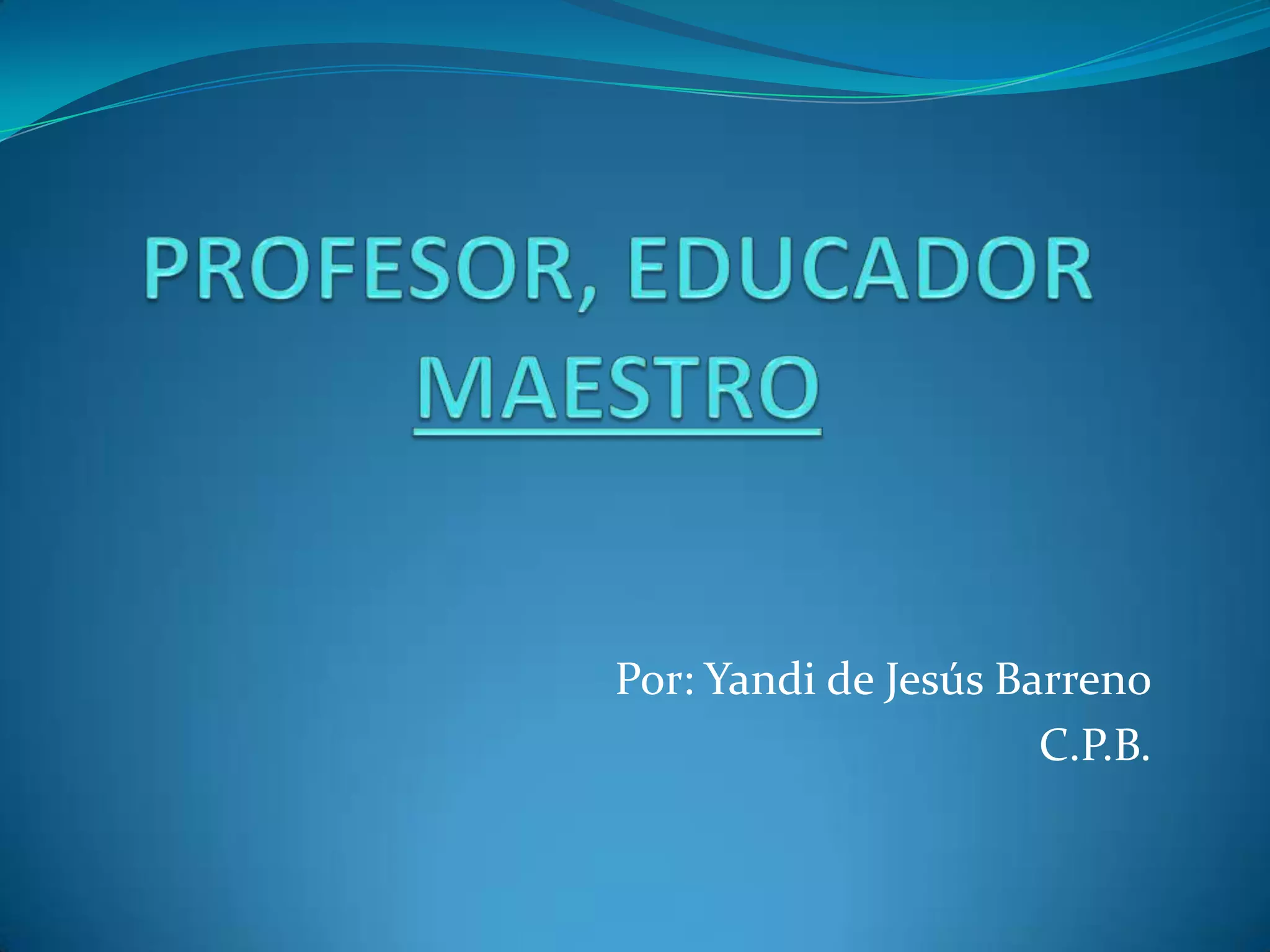 PROFESOR, EDUCADOR
MAESTRO

Por: Yandi de Jesús Barreno
C.P.B.